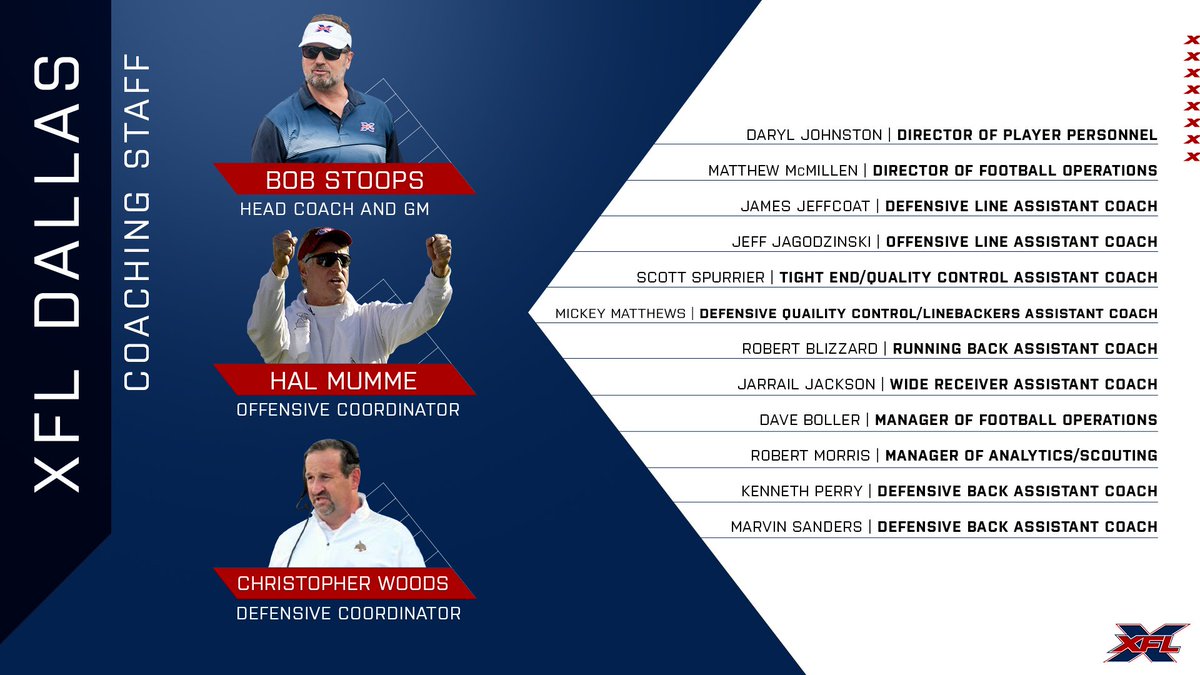 XFL DALLAS

COACHING STAFF

BOB STOOPS
HEAD COACH AND GM

HAL MUMME
OFFENSIVE COORDINATOR

CHRISTOPHER WOODS
DEFENSIVE COORDINATOR

DARYL JOHNSTON | DIRECTOR OF PLAYER PERSONNEL

MATTHEW McMILLEN | DIRECTOR OF FOOTBALL OPERATIONS

JAMES JEFFCOAT | DEFENSIVE LINE ASSISTANT COACH

JEFF JAGODZINSKI | OFFENSIVE LINE ASSISTANT COACH

SCOTT SPURRIER | TIGHT END/QUALITY CONTROL ASSISTANT COACH

MICKEY MATTHEWS | DEFENSIVE QUAILITY CONTROL/LINEBACKERS ASSISTANT COACH

ROBERT BLIZZARD | RUNNING BACK ASSISTANT COACH

JARRAIL JACKSON | WIDE RECEIVER ASSISTANT COACH

DAVE BOLLER | MANAGER OF FOOTBALL OPERATIONS

ROBERT MORRIS | MANAGER OF ANALYTICS/SCOUTING

KENNETH PERRY | DEFENSIVE BACK ASSISTANT COACH

MARVIN SANDERS | DEFENSIVE BACK ASSISTANT COACH

XFL